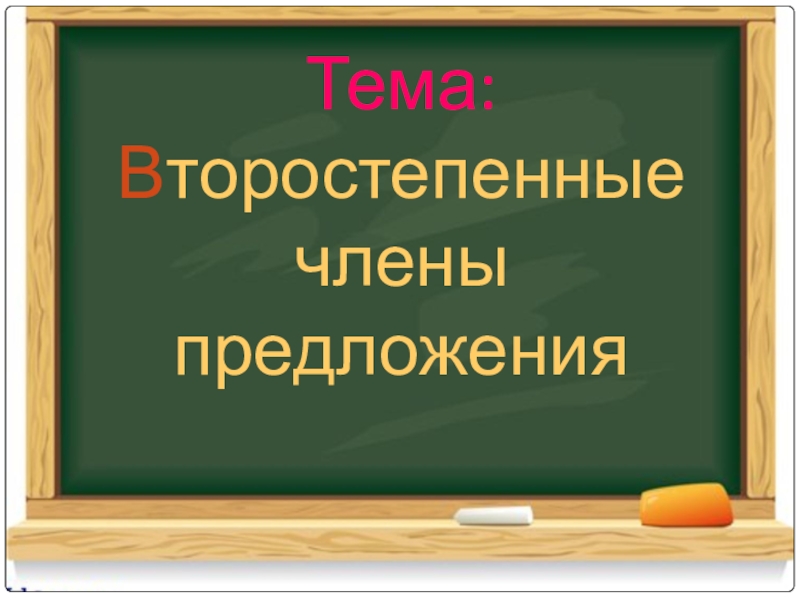 Тема:
Второстепенные
члены
предложения